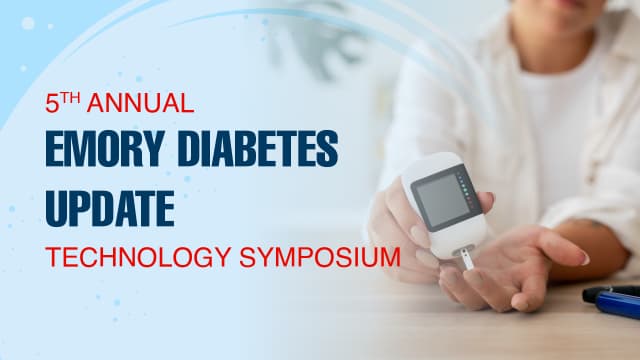 5TH ANNUAL
EMORY DIABETES UPDATE
TECHNOLOGY SYMPOSIUM